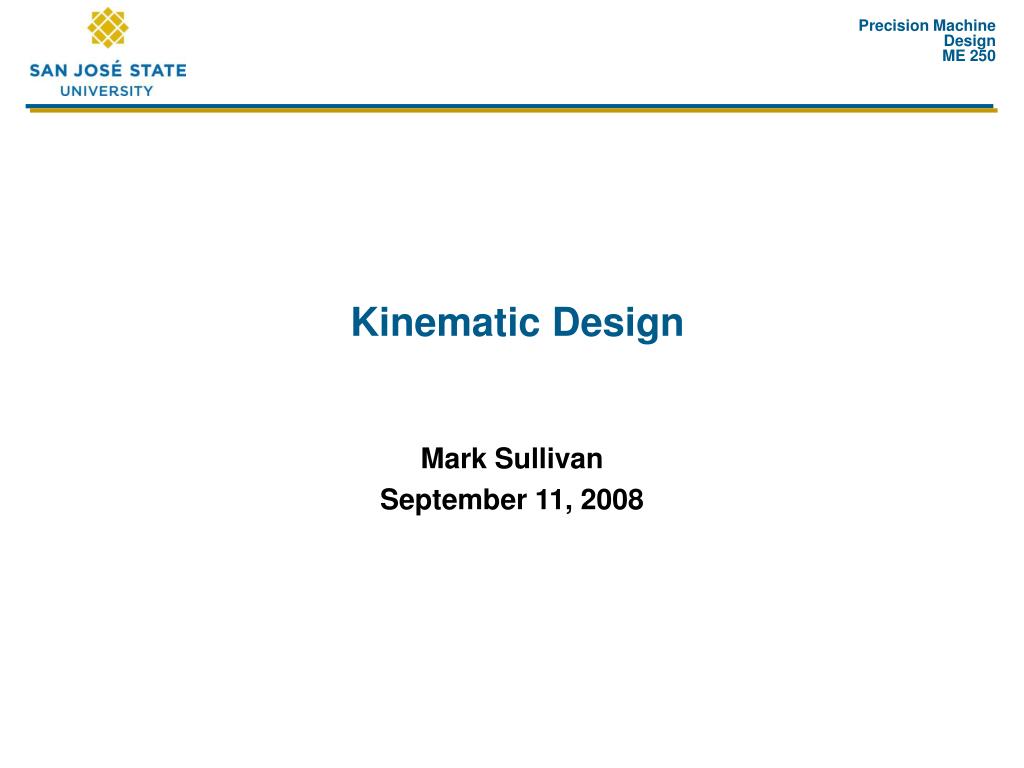 SAN JOSÉ STATE
UNIVERSITY

Precision Machine
Design
ME 250

Kinematic Design

Mark Sullivan
September 11, 2008